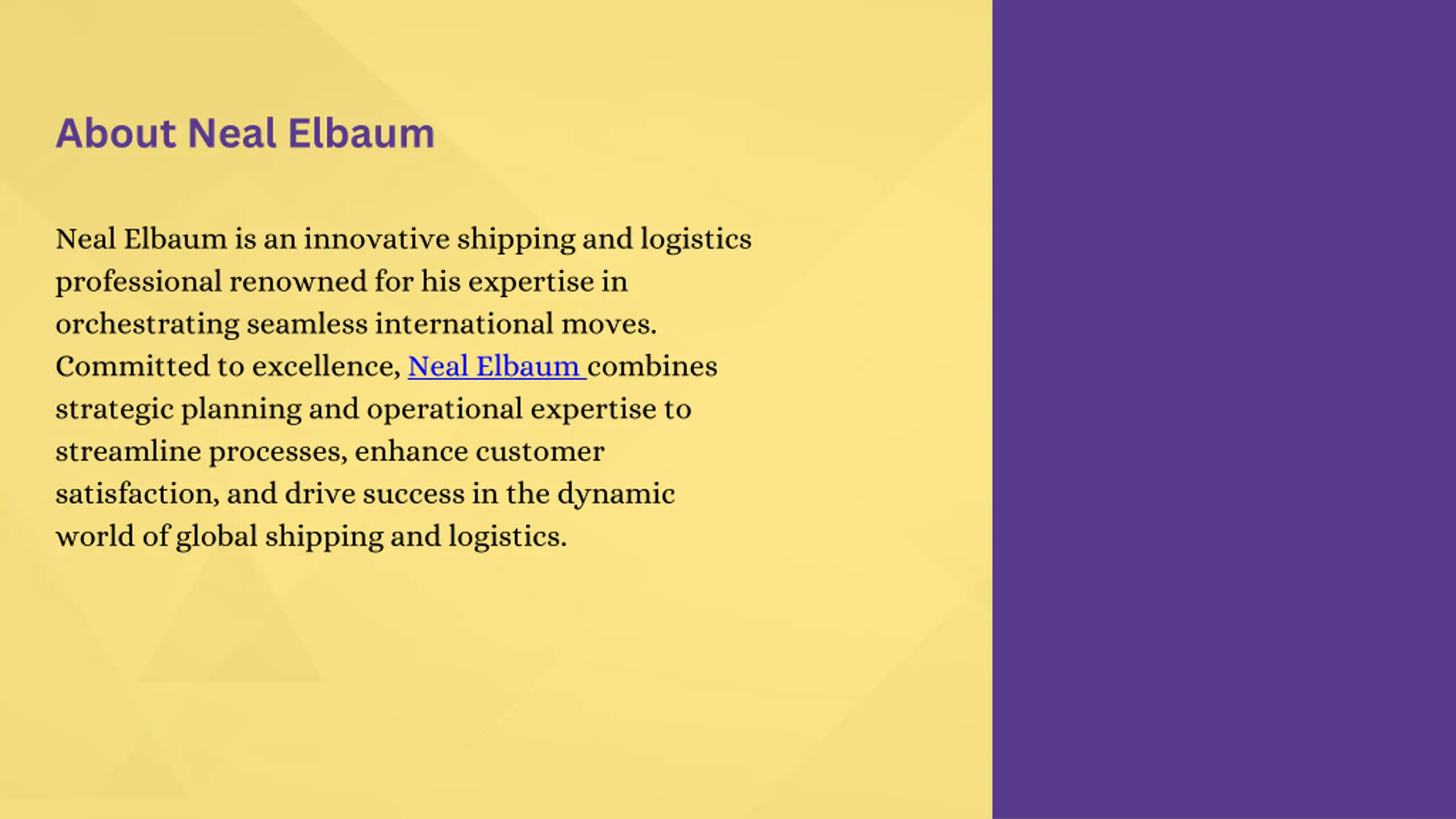 About Neal Elbaum

Neal Elbaum is an innovative shipping and logistics professional renowned for his expertise in orchestrating seamless international moves. Committed to excellence, Neal Elbaum combines strategic planning and operational expertise to streamline processes, enhance customer satisfaction, and drive success in the dynamic world of global shipping and logistics.